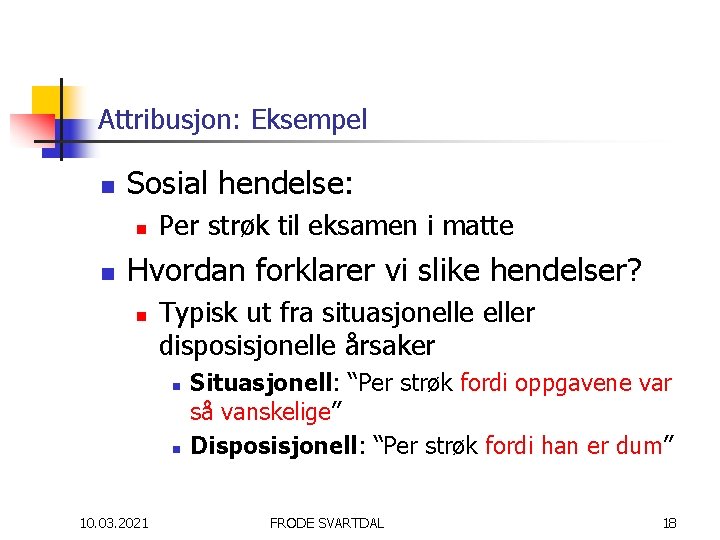 Attribusjon: Eksempel

Sosial hendelse:

Per strøk til eksamen i matte

Hvordan forklarer vi slike hendelser?

Typisk ut fra situasjonelle eller disposisjonelle årsaker

Situasjonell: "Per strøk fordi oppgavene var så vanskelige"

Disposisjonell: "Per strøk fordi han er dum"

10.03.2021 FRODE SVARTDAL 18